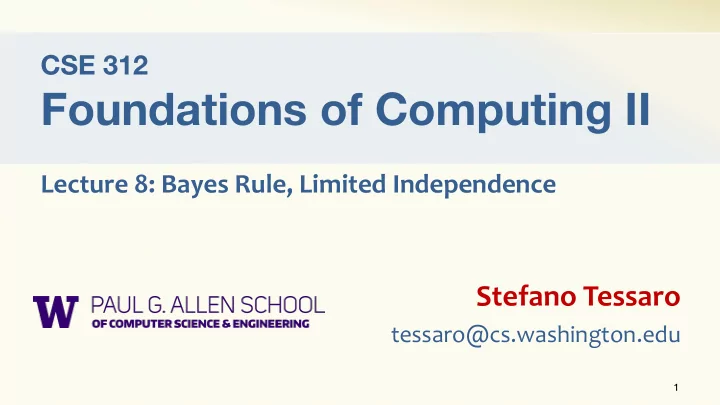 CSE 312
Foundations of Computing II

Lecture 8: Bayes Rule, Limited Independence

W PAUL G. ALLEN SCHOOL
OF COMPUTER SCIENCE & ENGINEERING

Stefano Tessaro
tessaro@cs.washington.edu

1